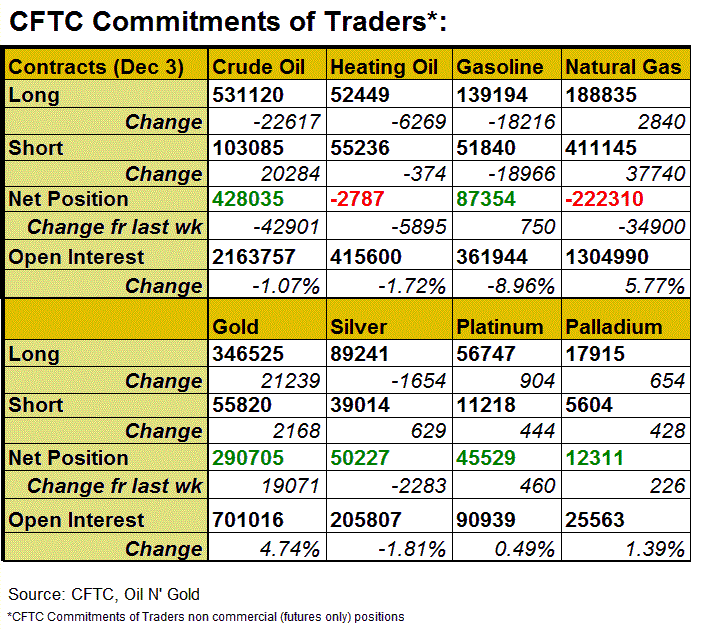 CFTC Commitments of Traders*:

| Contracts (Dec 3) | Crude Oil | Heating Oil | Gasoline | Natural Gas |
|---|---|---|---|---|
| Long | 531120 | 52449 | 139194 | 188835 |
| Change | -22617 | -6269 | -18216 | 2840 |
| Short | 103085 | 55236 | 51840 | 411145 |
| Change | 20284 | -374 | -18966 | 37740 |
| Net Position | 428035 | -2787 | 87354 | -222310 |
| Change fr last wk | -42901 | -5895 | 750 | -34900 |
| Open Interest | 2163757 | 415600 | 361944 | 1304990 |
| Change | -1.07% | -1.72% | -8.96% | 5.77% |
| | Gold | Silver | Platinum | Palladium |
| Long | 346525 | 89241 | 56747 | 17915 |
| Change | 21239 | -1654 | 904 | 654 |
| Short | 55820 | 39014 | 11218 | 5604 |
| Change | 2168 | 629 | 444 | 428 |
| Net Position | 290705 | 50227 | 45529 | 12311 |
| Change fr last wk | 19071 | -2283 | 460 | 226 |
| Open Interest | 701016 | 205807 | 90939 | 25563 |
| Change | 4.74% | -1.81% | 0.49% | 1.39% |

Source: CFTC, Oil N' Gold
*CFTC Commitments of Traders non commercial (futures only) positions